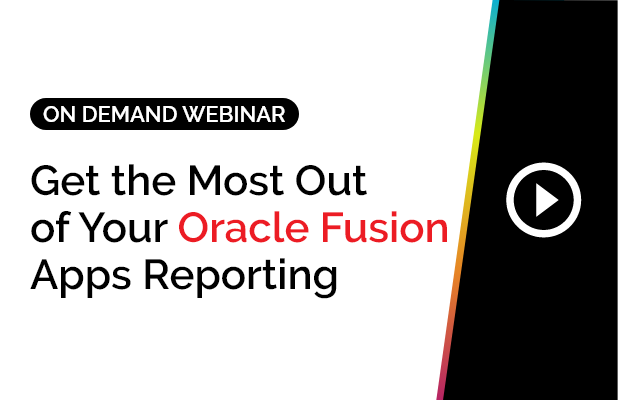 ON DEMAND WEBINAR

Get the Most Out of Your Oracle Fusion Apps Reporting